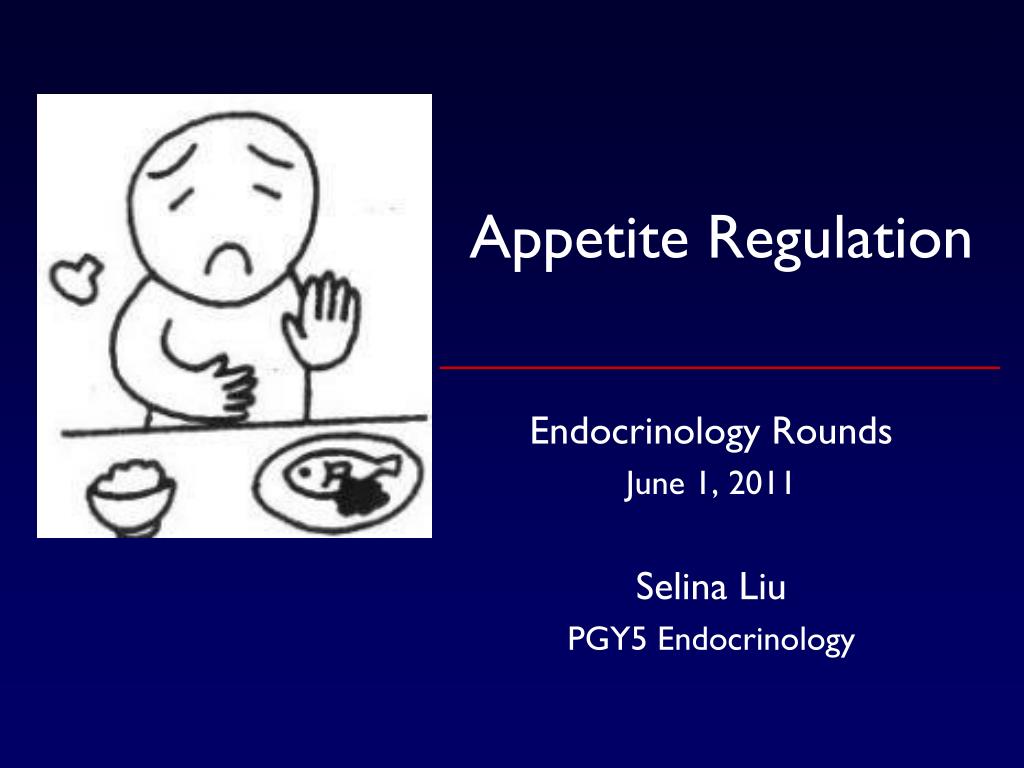 Appetite Regulation

Endocrinology Rounds
June 1, 2011

Selina Liu
PGY5 Endocrinology